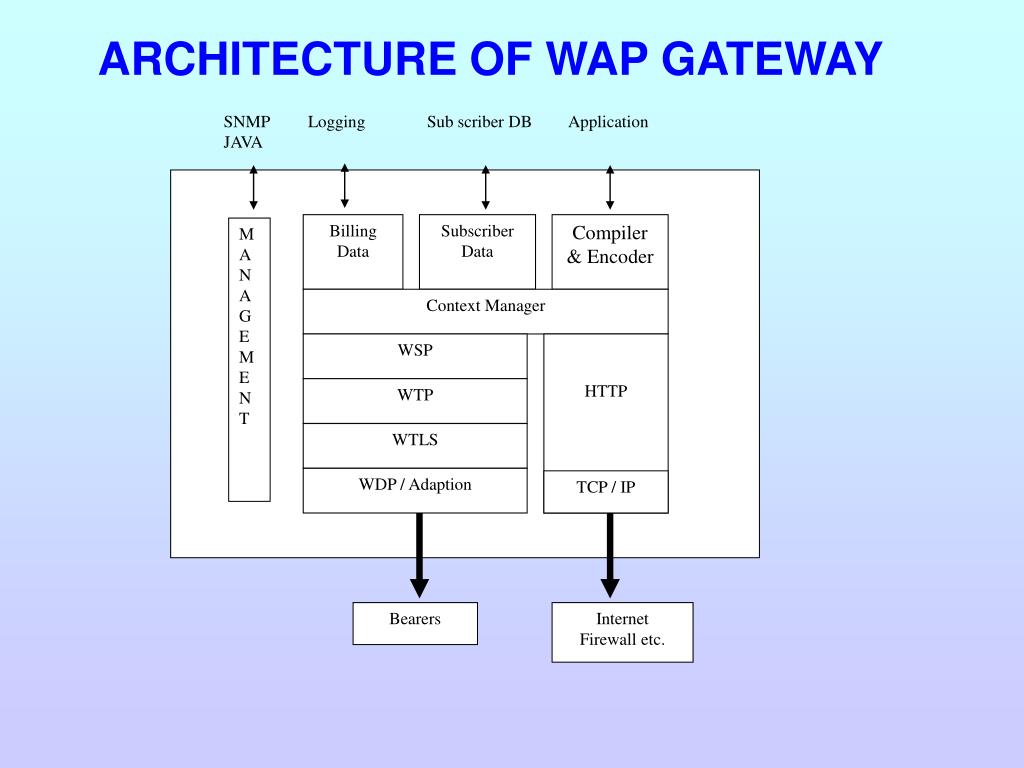 ARCHITECTURE OF WAP GATEWAY

SNMP JAVA

Logging

Sub scriber DB

Application

M A N A G E M E N T

Billing Data

Subscriber Data

Compiler & Encoder

Context Manager

WSP

WTP

WTLS

WDP / Adaption

HTTP

TCP / IP

Bearers

Internet Firewall etc.